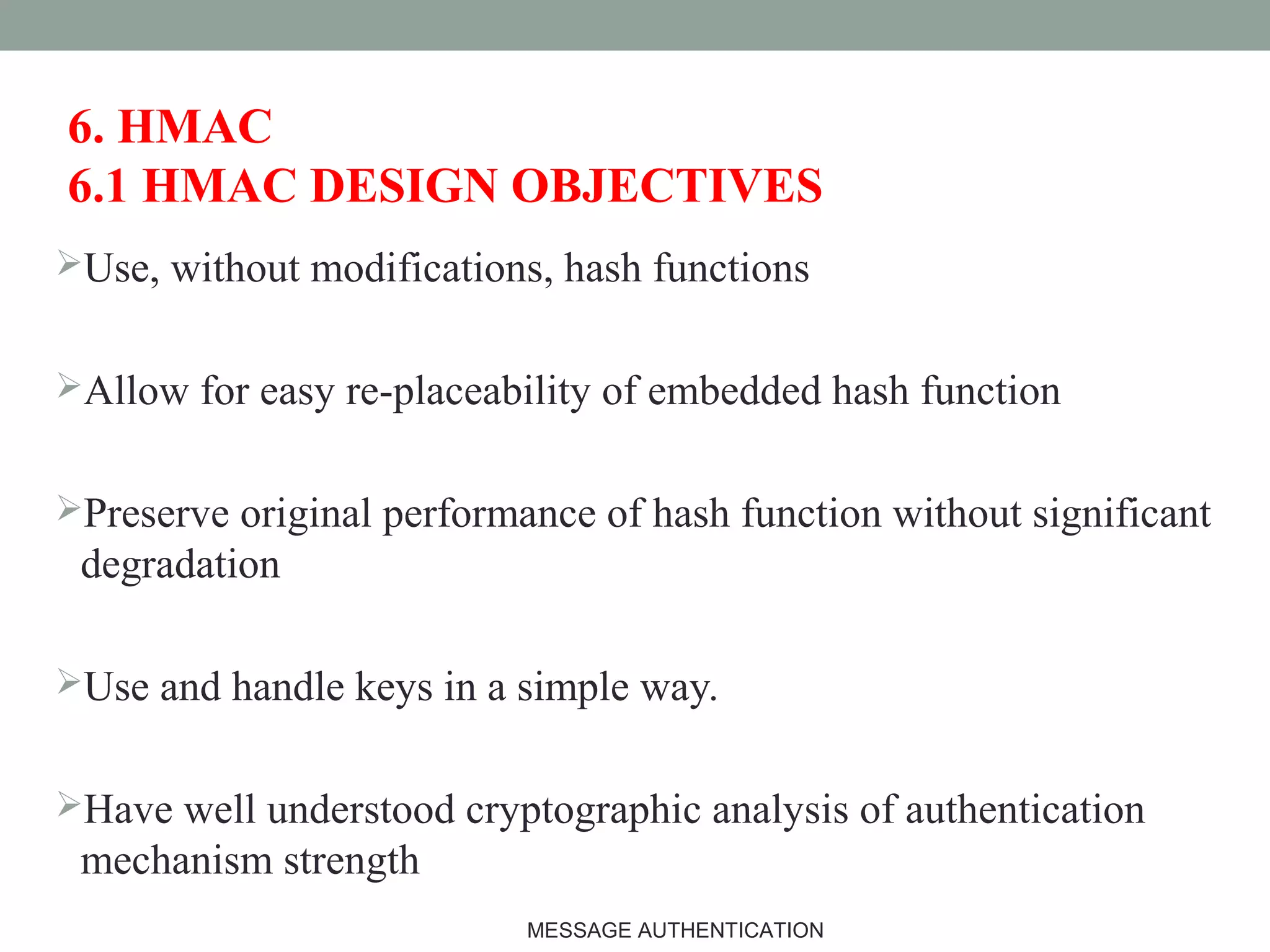 6. HMAC
6.1 HMAC DESIGN OBJECTIVES

➢Use, without modifications, hash functions

➢Allow for easy re-placeability of embedded hash function

➢Preserve original performance of hash function without significant degradation

➢Use and handle keys in a simple way.

➢Have well understood cryptographic analysis of authentication mechanism strength

MESSAGE AUTHENTICATION